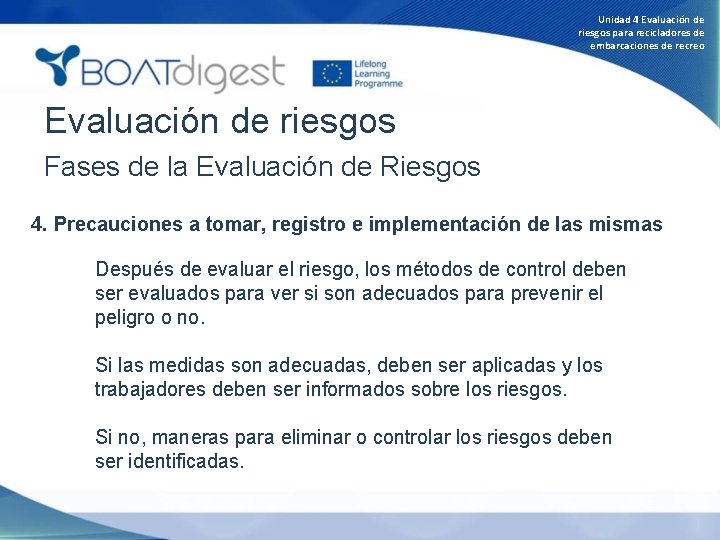 Unidad 4 Evaluación de riesgos para recicladores de embarcaciones de recreo

BOATdigest

Lifelong Learning Programme

Evaluación de riesgos

Fases de la Evaluación de Riesgos

4. Precauciones a tomar, registro e implementación de las mismas

Después de evaluar el riesgo, los métodos de control deben ser evaluados para ver si son adecuados para prevenir el peligro o no.

Si las medidas son adecuadas, deben ser aplicadas y los trabajadores deben ser informados sobre los riesgos.

Si no, maneras para eliminar o controlar los riesgos deben ser identificadas.